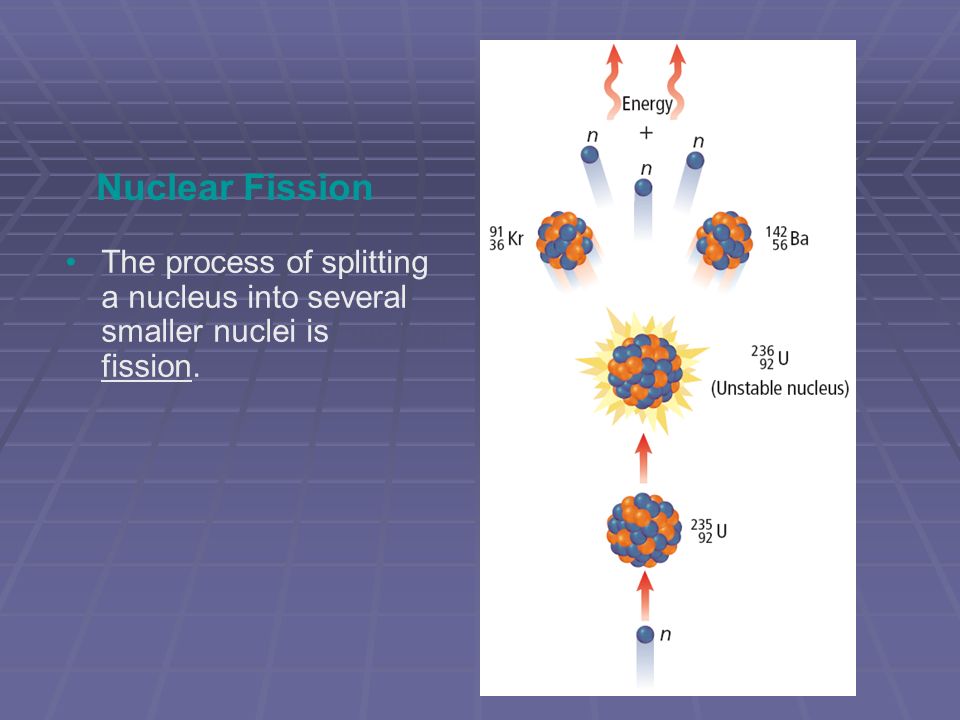 Nuclear Fission

• The process of splitting a nucleus into several smaller nuclei is fission.

Energy
+
$n$
$n$
$n$

$^{91}_{36}Kr$

$^{142}_{56}Ba$

$^{236}_{92}U$
(Unstable nucleus)

$^{235}_{92}U$

$n$